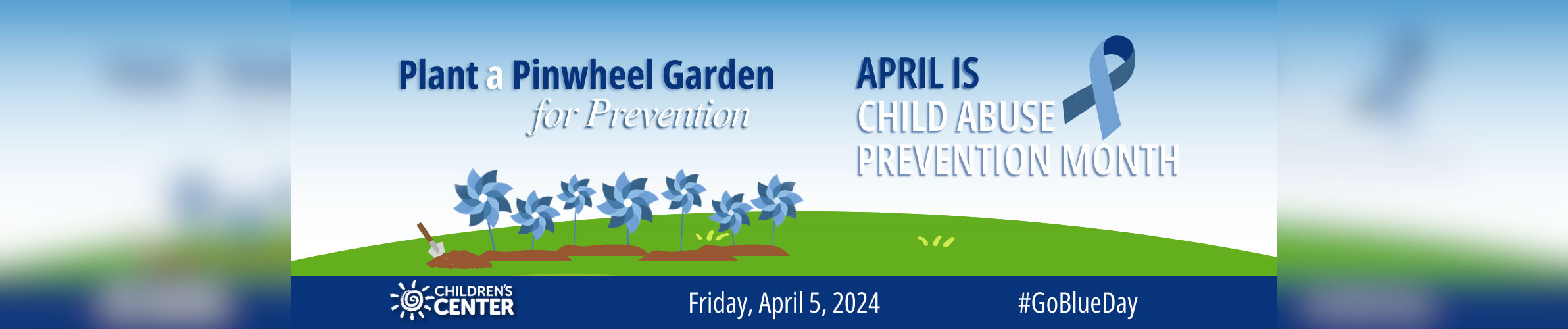 Plant a Pinwheel Garden
for Prevention

APRIL IS
CHILD ABUSE
PREVENTION MONTH

CHILDREN'S CENTER

Friday, April 5, 2024

#GoBlueDay